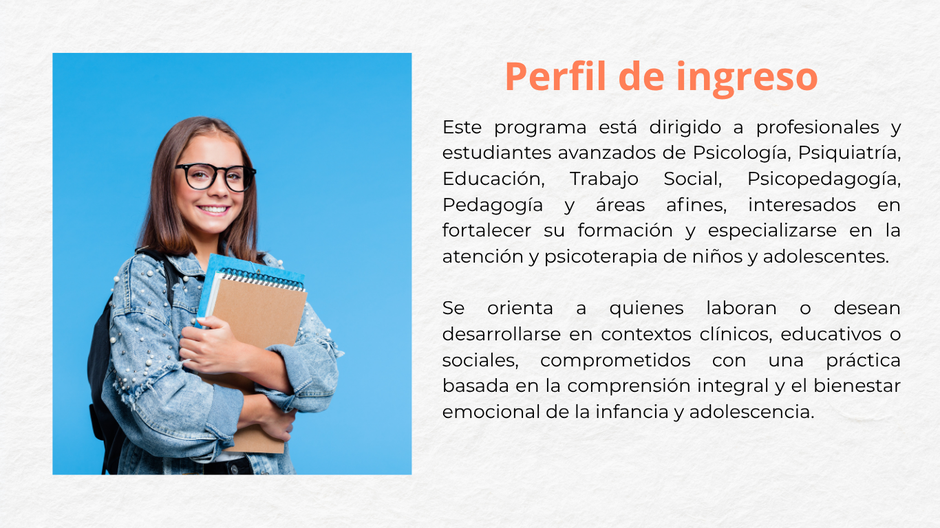 Perfil de ingreso

Este programa está dirigido a profesionales y estudiantes avanzados de Psicología, Psiquiatría, Educación, Trabajo Social, Psicopedagogía, Pedagogía y áreas afines, interesados en fortalecer su formación y especializarse en la atención y psicoterapia de niños y adolescentes.

Se orienta a quienes laboran o desean desarrollarse en contextos clínicos, educativos o sociales, comprometidos con una práctica basada en la comprensión integral y el bienestar emocional de la infancia y adolescencia.